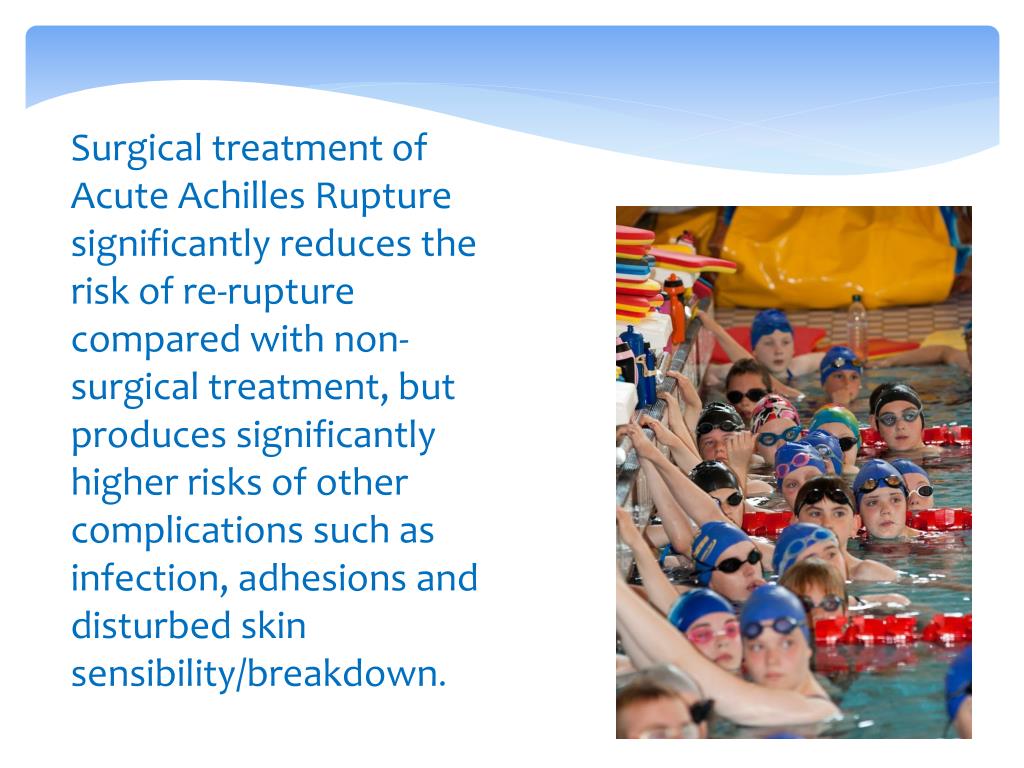 Surgical treatment of Acute Achilles Rupture significantly reduces the risk of re-rupture compared with non-surgical treatment, but produces significantly higher risks of other complications such as infection, adhesions and disturbed skin sensibility/breakdown.